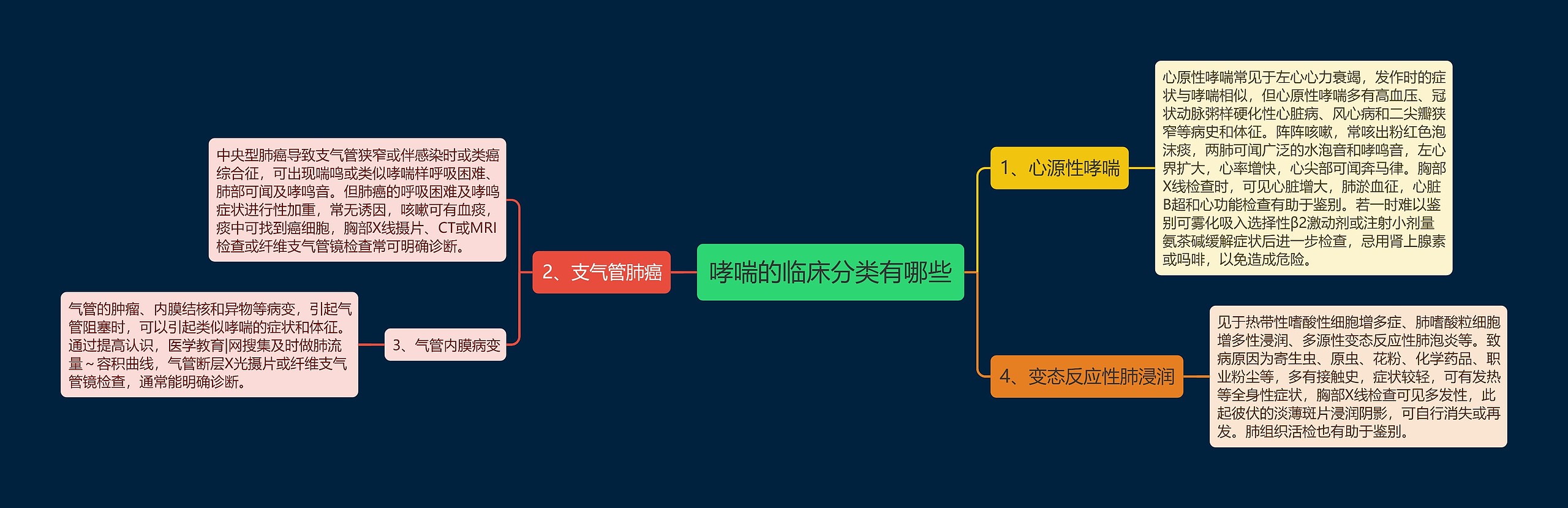 哮喘的临床分类有哪些

1、心源性哮喘

心原性哮喘常见于左心心力衰竭，发作时的症状与哮喘相似，但心原性哮喘多有高血压、冠状动脉粥样硬化性心脏病、风心病和二尖瓣狭窄等病史和体征。阵阵咳嗽，常咳出粉红色泡沫痰，两肺可闻广泛的水泡音和哮鸣音，左心界扩大，心率增快，心尖部可闻奔马律。胸部X线检查时，可见心脏增大，肺淤血征，心脏B超和心功能检查有助于鉴别。若一时难以鉴别可雾化吸入选择性β2激动剂或注射小剂量氨茶碱缓解症状后进一步检查，忌用肾上腺素或吗啡，以免造成危险。

2、支气管肺癌

中央型肺癌导致支气管狭窄或伴感染时或类癌综合征，可出现喘鸣或类似哮喘样呼吸困难、肺部可闻及哮鸣音。但肺癌的呼吸困难及哮鸣症状进行性加重，常无诱因，咳嗽可有血痰，痰中可找到癌细胞，胸部X线摄片、CT或MRI检查或纤维支气管镜检查常可明确诊断。

3、气管内膜病变

气管的肿瘤、内膜结核和异物等病变，引起气管阻塞时，可以引起类似哮喘的症状和体征。通过提高认识，医学教育|网搜集及时做肺流量～容积曲线，气管断层X光摄片或纤维支气管镜检查，通常能明确诊断。

4、变态反应性肺浸润

见于热带性嗜酸性细胞增多症、肺嗜酸粒细胞增多性浸润、多源性变态反应性肺泡炎等。致病原因为寄生虫、原虫、花粉、化学药品、职业粉尘等，多有接触史，症状较轻，可有发热等全身性症状，胸部X线检查可见多发性，此起彼伏的淡薄斑片浸润阴影，可自行消失或再发。肺组织活检也有助于鉴别。